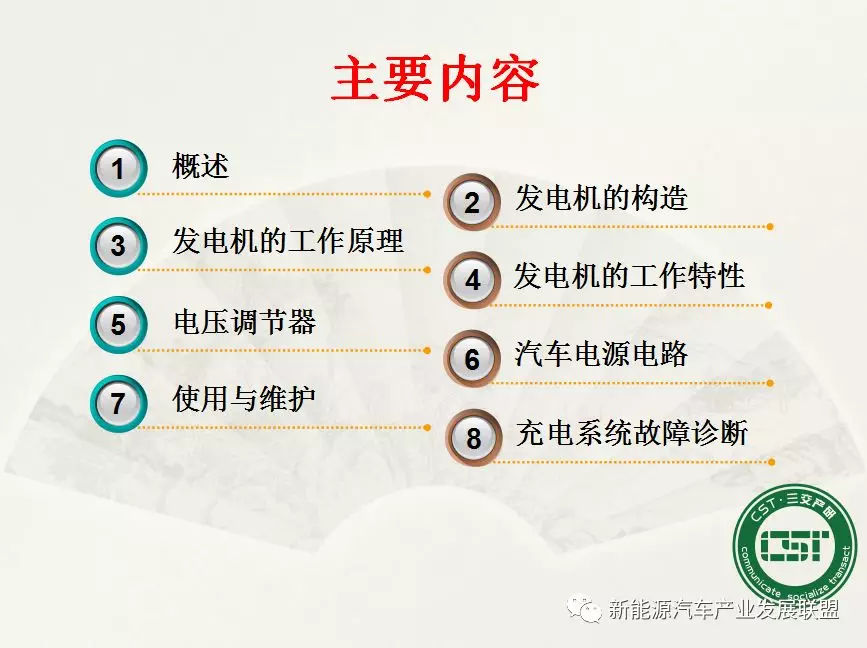 主要内容

1 概述

2 发电机的构造

3 发电机的工作原理

4 发电机的工作特性

5 电压调节器

6 汽车电源电路

7 使用与维护

8 充电系统故障诊断

CST·三交产盟
CST
communicate socialize transact

新能源汽车产业发展联盟